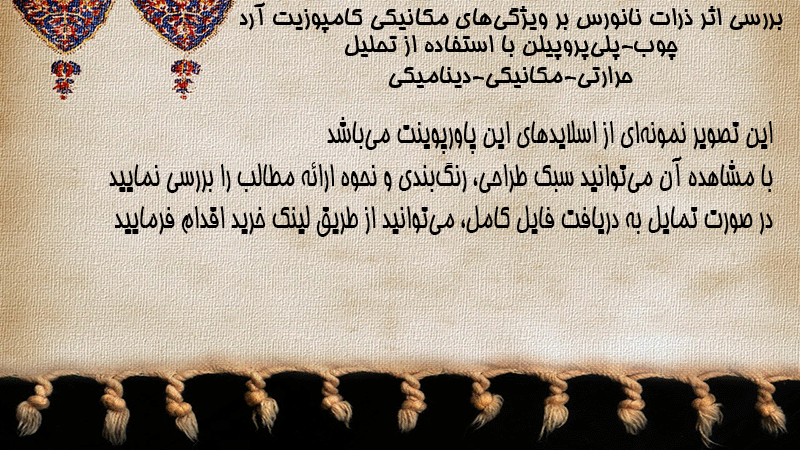 بررسی اثر ذرات نانورس بر ویژگی‌های مکانیکی کامپوزیت آرد چوب-پلی‌پروپیلن با استفاده از تحلیل حرارتی-مکانیکی-دینامیکی

این تصویر نمونه‌ای از اسلایدهای این پاورپوینت می‌باشد
با مشاهده آن می‌توانید سبک طراحی، رنگ‌بندی و نحوه ارائه مطالب را بررسی نمایید
در صورت تمایل به دریافت فایل کامل، می‌توانید از طریق لینک خرید اقدام فرمایید